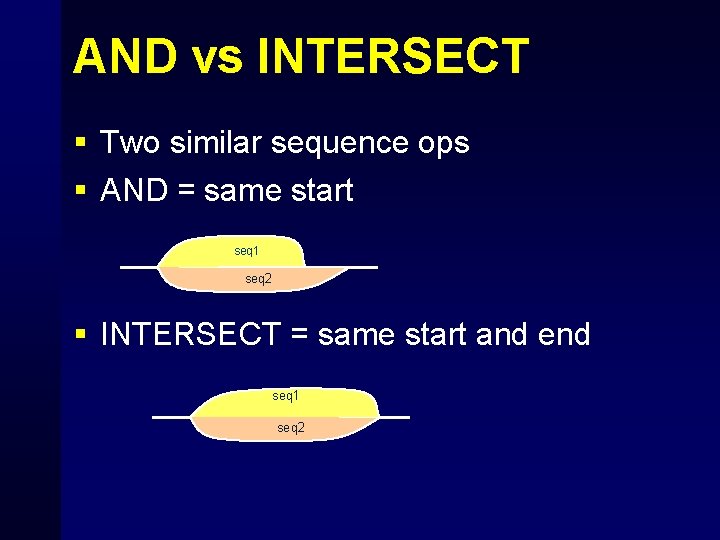 AND vs INTERSECT

▪ Two similar sequence ops
▪ AND = same start

seq1
seq2

▪ INTERSECT = same start and end

seq1
seq2